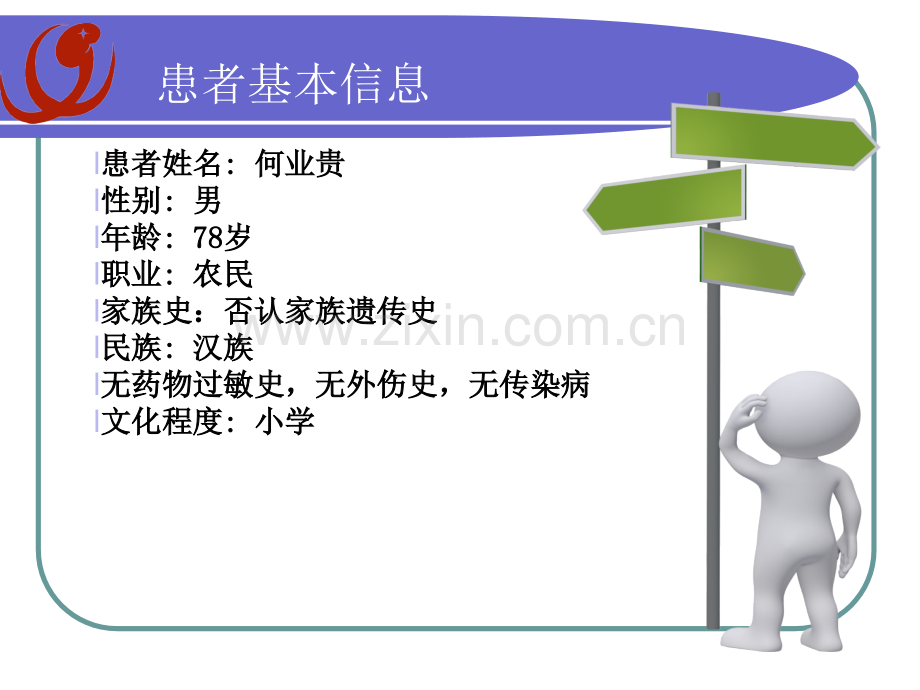 患者基本信息

患者姓名：何业贵
性别：男
年龄：78岁
职业：农民
家族史：否认家族遗传史
民族：汉族
无药物过敏史，无外伤史，无传染病
文化程度：小学

www.zixin.com.cn